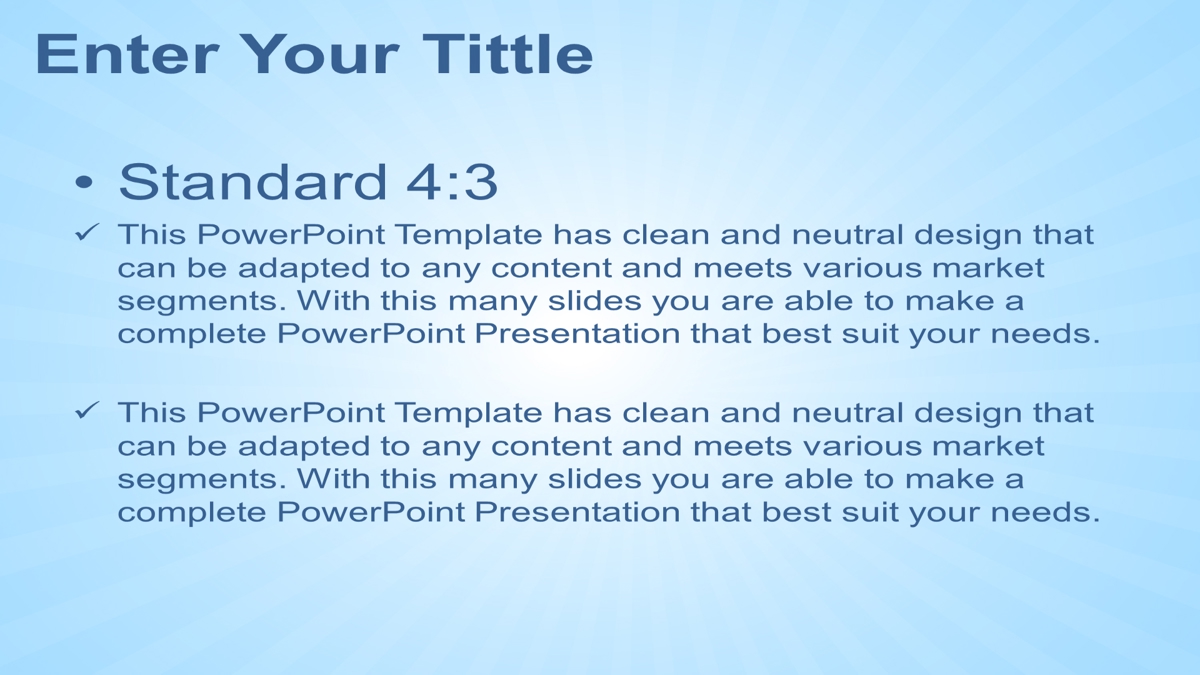 Enter Your Tittle

• Standard 4:3

✓ This PowerPoint Template has clean and neutral design that can be adapted to any content and meets various market segments. With this many slides you are able to make a complete PowerPoint Presentation that best suit your needs.

✓ This PowerPoint Template has clean and neutral design that can be adapted to any content and meets various market segments. With this many slides you are able to make a complete PowerPoint Presentation that best suit your needs.